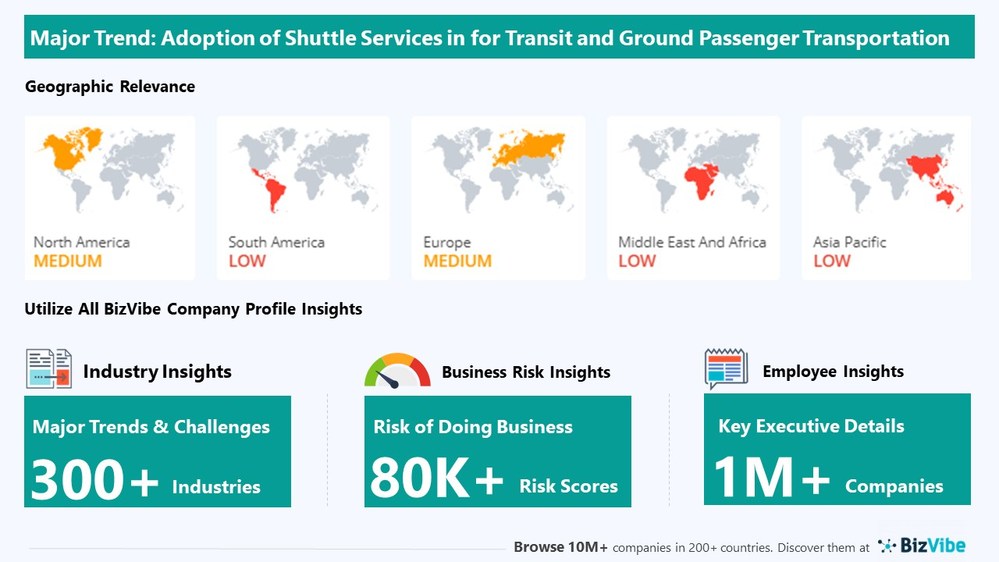 Major Trend: Adoption of Shuttle Services in for Transit and Ground Passenger Transportation

Geographic Relevance

North America
MEDIUM

South America
LOW

Europe
MEDIUM

Middle East And Africa
LOW

Asia Pacific
LOW

Utilize All BizVibe Company Profile Insights

Industry Insights

Major Trends & Challenges
300+ Industries

Business Risk Insights

Risk of Doing Business
80K+ Risk Scores

Employee Insights

Key Executive Details
1M+ Companies

Browse 10M+ companies in 200+ countries. Discover them at BizVibe